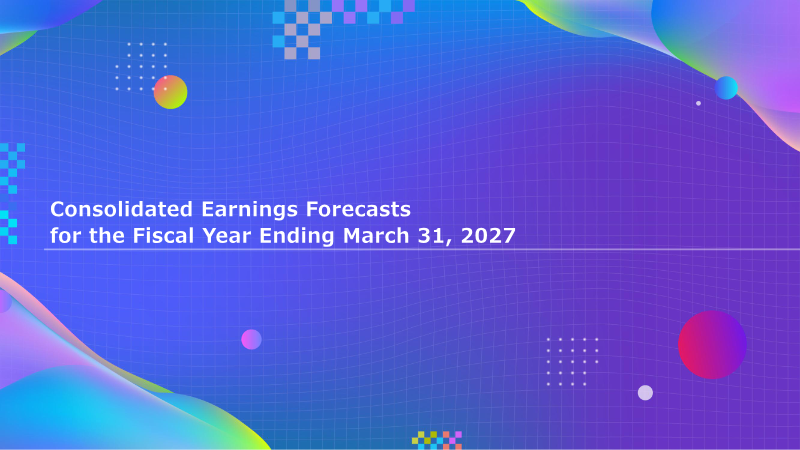 Consolidated Earnings Forecasts
for the Fiscal Year Ending March 31, 2027